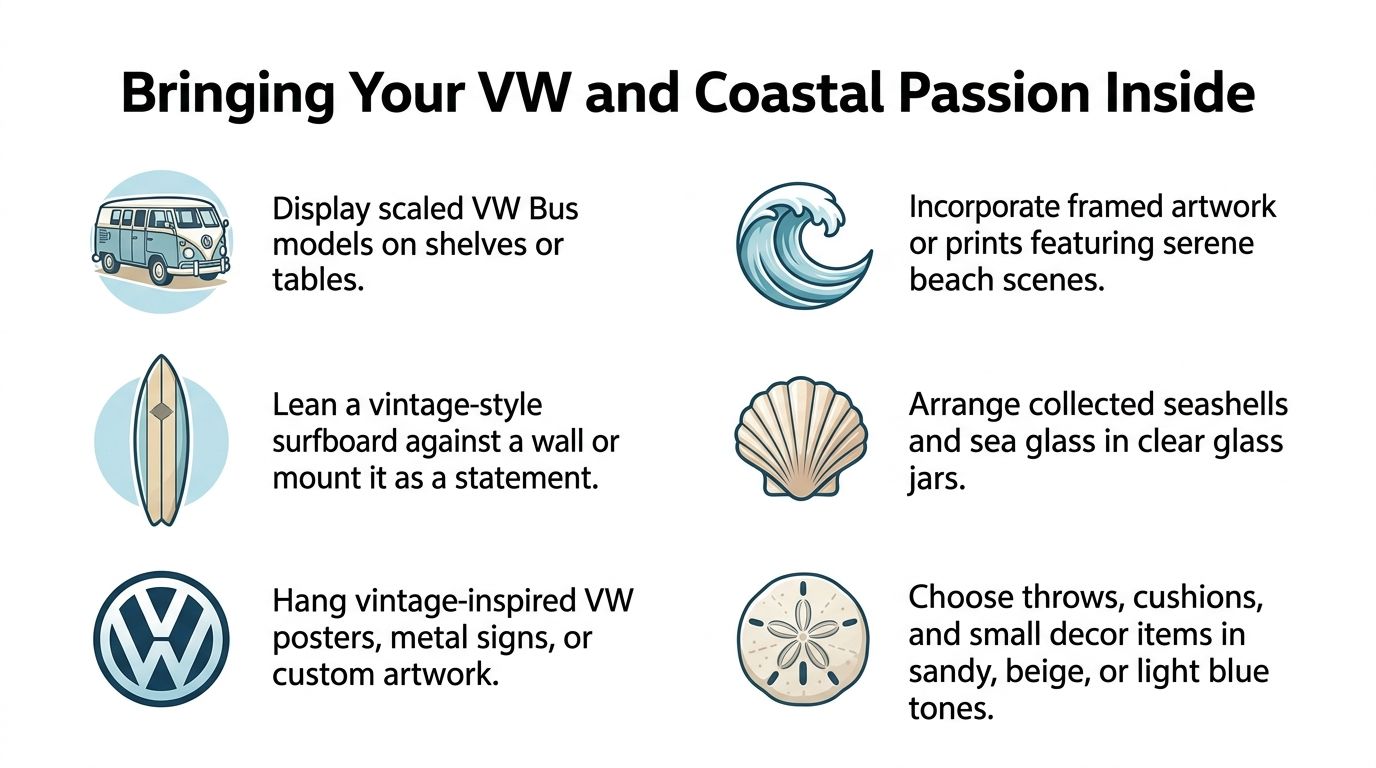 Bringing Your VW and Coastal Passion Inside

Display scaled VW Bus models on shelves or tables.

Lean a vintage-style surfboard against a wall or mount it as a statement.

Hang vintage-inspired VW posters, metal signs, or custom artwork.

Incorporate framed artwork or prints featuring serene beach scenes.

Arrange collected seashells and sea glass in clear glass jars.

Choose throws, cushions, and small decor items in sandy, beige, or light blue tones.